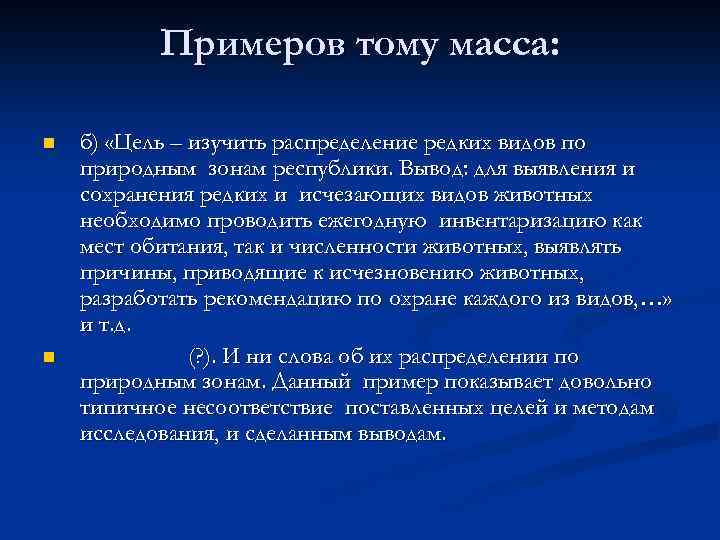 Примеров тому масса:

б) «Цель – изучить распределение редких видов по природным зонам республики. Вывод: для выявления и сохранения редких и исчезающих видов животных необходимо проводить ежегодную инвентаризацию как мест обитания, так и численности животных, выявлять причины, приводящие к исчезновению животных, разработать рекомендацию по охране каждого из видов,…» и т.д.

(?). И ни слова об их распределении по природным зонам. Данный пример показывает довольно типичное несоответствие поставленных целей и методам исследования, и сделанным выводам.